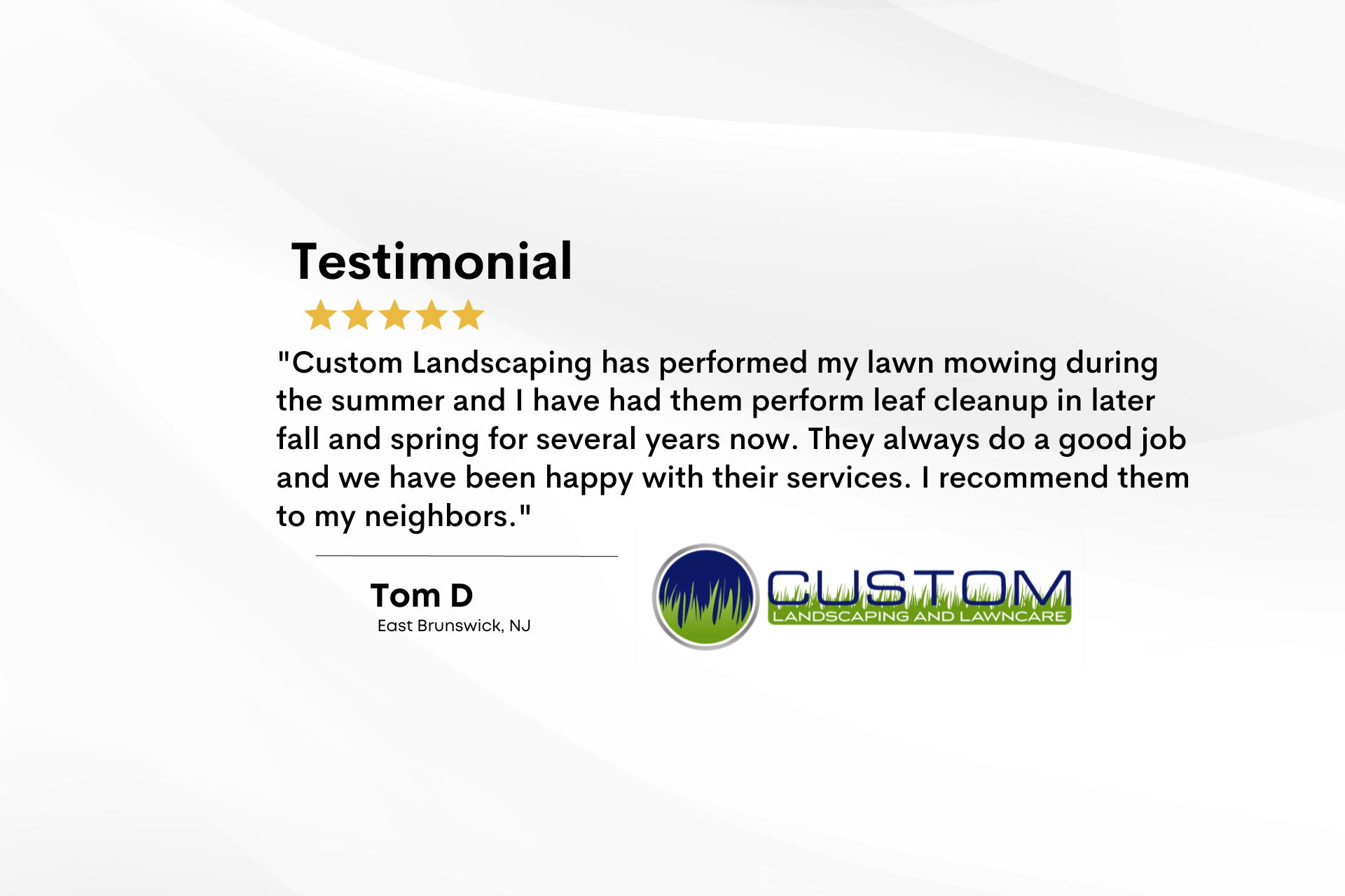 Testimonial

"Custom Landscaping has performed my lawn mowing during the summer and I have had them perform leaf cleanup in later fall and spring for several years now. They always do a good job and we have been happy with their services. I recommend them to my neighbors."

Tom D
East Brunswick, NJ

CUSTOM
LANDSCAPING AND LAWNCARE